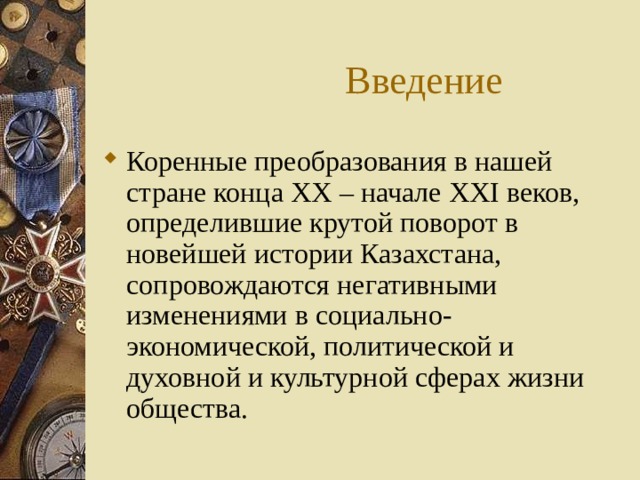 Введение

Коренные преобразования в нашей стране конца XX – начале XXI веков, определившие крутой поворот в новейшей истории Казахстана, сопровождаются негативными изменениями в социально-экономической, политической и духовной и культурной сферах жизни общества.